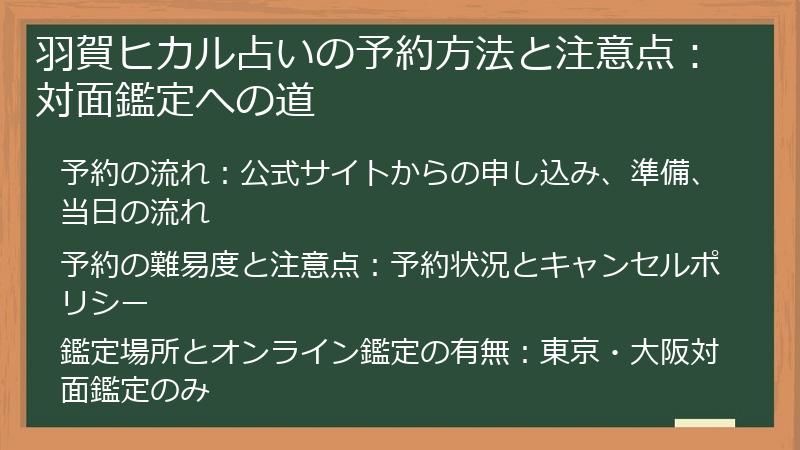 羽賀ヒカル占いの予約方法と注意点：対面鑑定への道

予約の流れ：公式サイトからの申し込み、準備、当日の流れ

予約の難易度と注意点：予約状況とキャンセルポリシー

鑑定場所とオンライン鑑定の有無：東京・大阪対面鑑定のみ